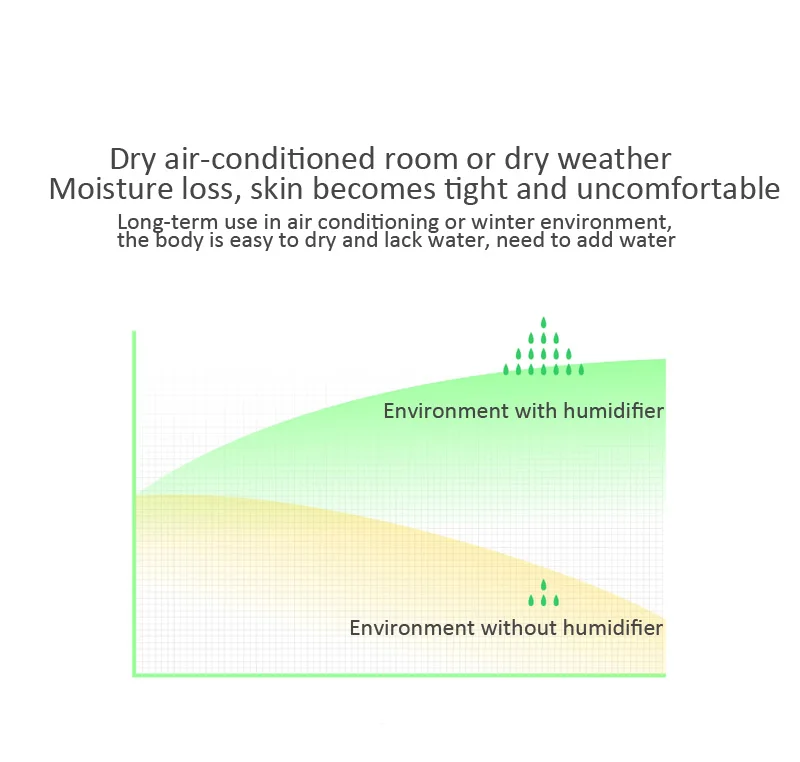 Dry air-conditioned room or dry weather
Moisture loss, skin becomes tight and uncomfortable
Long-term use in air conditioning or winter environment, the body is easy to dry and lack water, need to add water

Environment with humidifier

Environment without humidifier